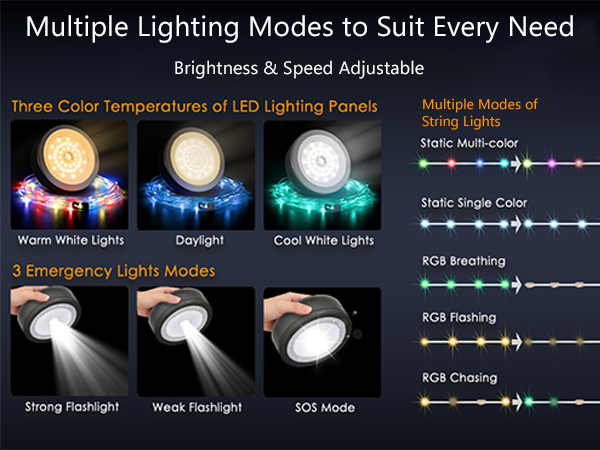 Multiple Lighting Modes to Suit Every Need

Brightness & Speed Adjustable

Three Color Temperatures of LED Lighting Panels

Warm White Lights

Daylight

Cool White Lights

3 Emergency Lights Modes

Strong Flashlight

Weak Flashlight

SOS Mode

Multiple Modes of String Lights

Static Multi-color

Static Single Color

RGB Breathing

RGB Flashing

RGB Chasing